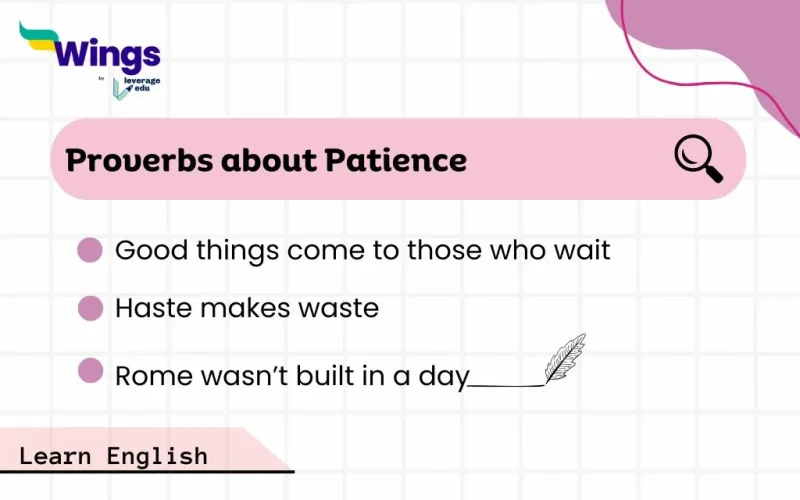 Wings
by leverage edu

Proverbs about Patience

Good things come to those who wait

Haste makes waste

Rome wasn't built in a day

Learn English